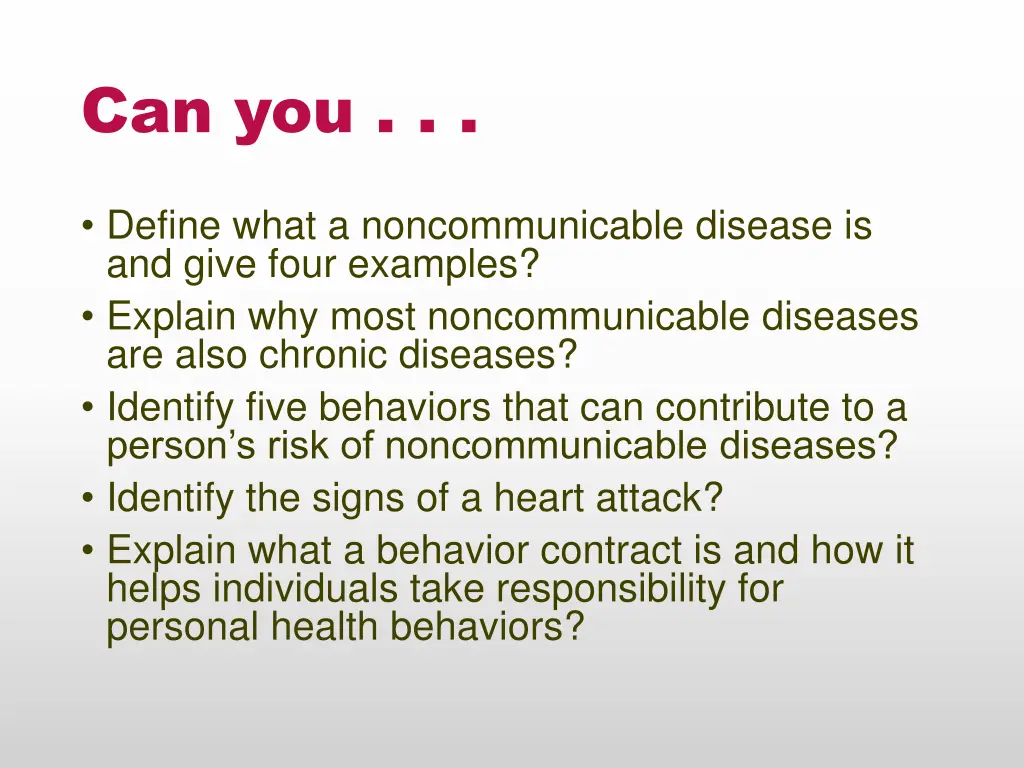 Can you . . .

• Define what a noncommunicable disease is and give four examples?
• Explain why most noncommunicable diseases are also chronic diseases?
• Identify five behaviors that can contribute to a person’s risk of noncommunicable diseases?
• Identify the signs of a heart attack?
• Explain what a behavior contract is and how it helps individuals take responsibility for personal health behaviors?